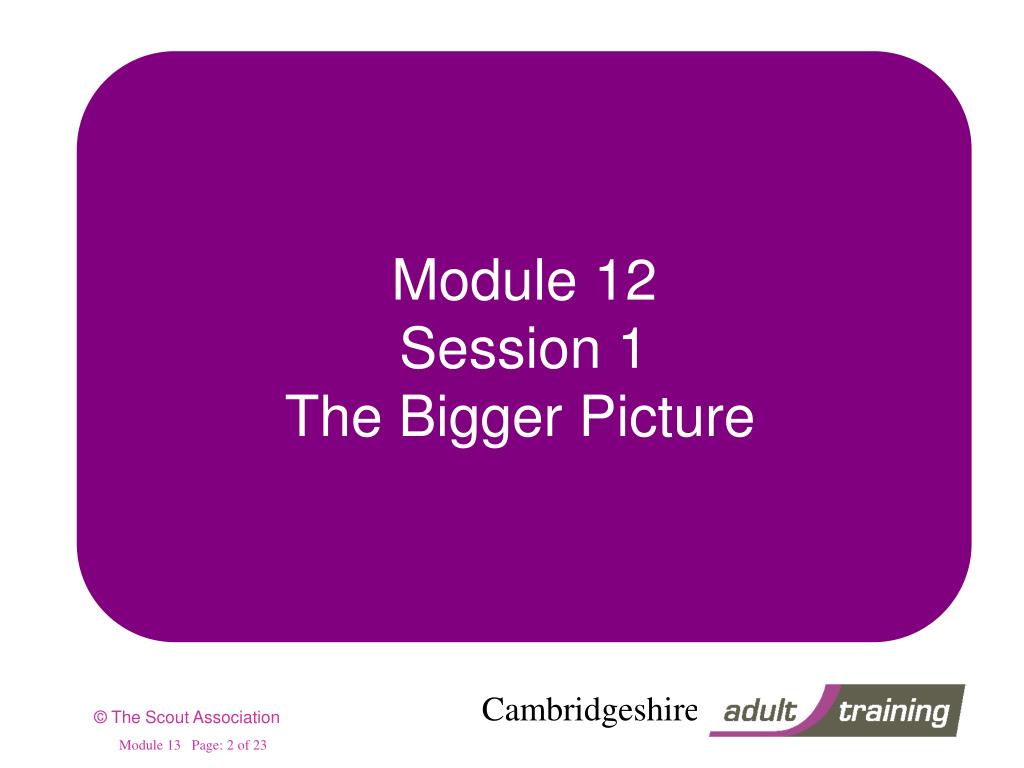 Module 12
Session 1
The Bigger Picture

© The Scout Association

Module 13 Page: 2 of 23

Cambridgeshire adult training